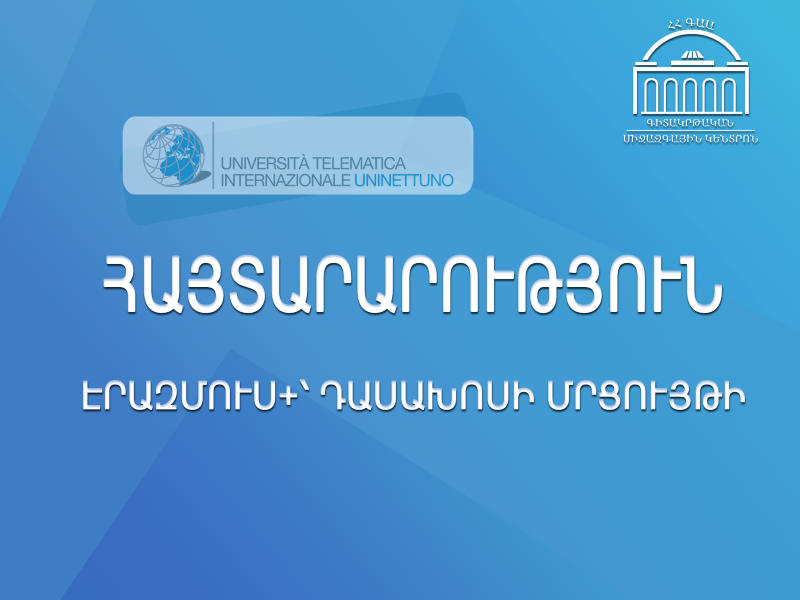 ՀՀ ԳԱԱ
ԳԻՏԱԿՐԹԱԿԱՆ
ՄԻՋԱԶԳԱՅԻՆ ԿԵՆՏՐՈՆ

UNIVERSITÀ TELEMATICA
INTERNAZIONALE UNINETTUNO

ՀԱՅՏԱՐԱՐՈՒԹՅՈՒՆ

ԷՐԱԶՄՈՒՍ+՝ ԴԱՍԱԽՈՍԻ ՄՐՑՈՒՅԹԻ